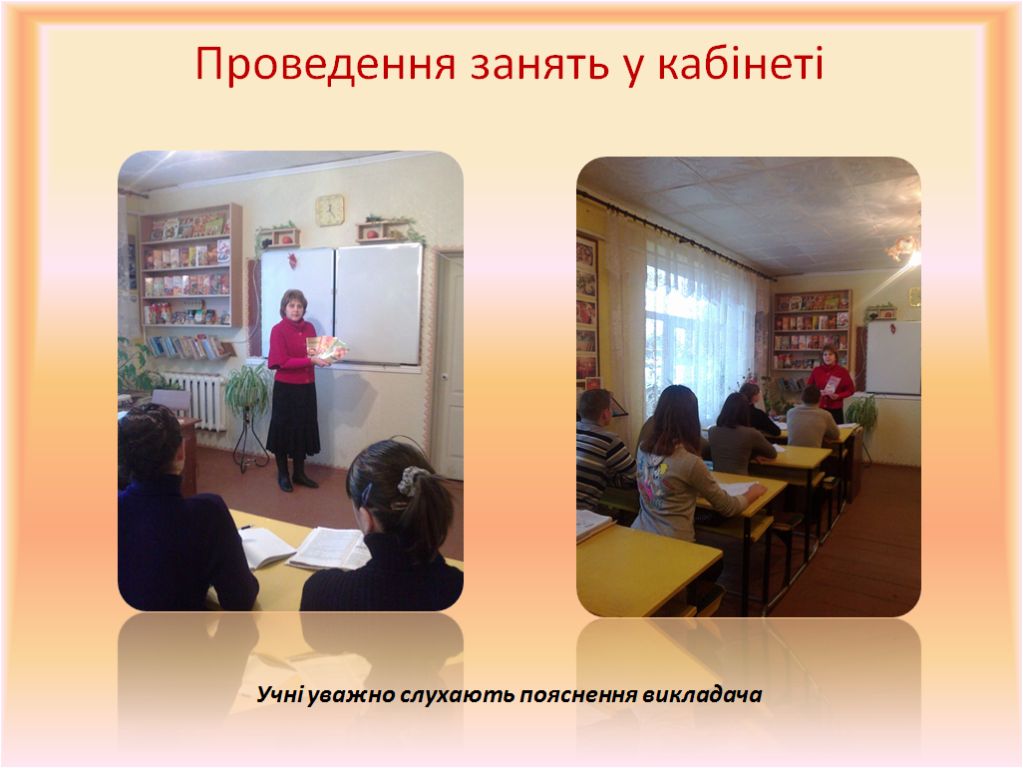 Проведення занять у кабінеті

Учні уважно слухають пояснення викладача